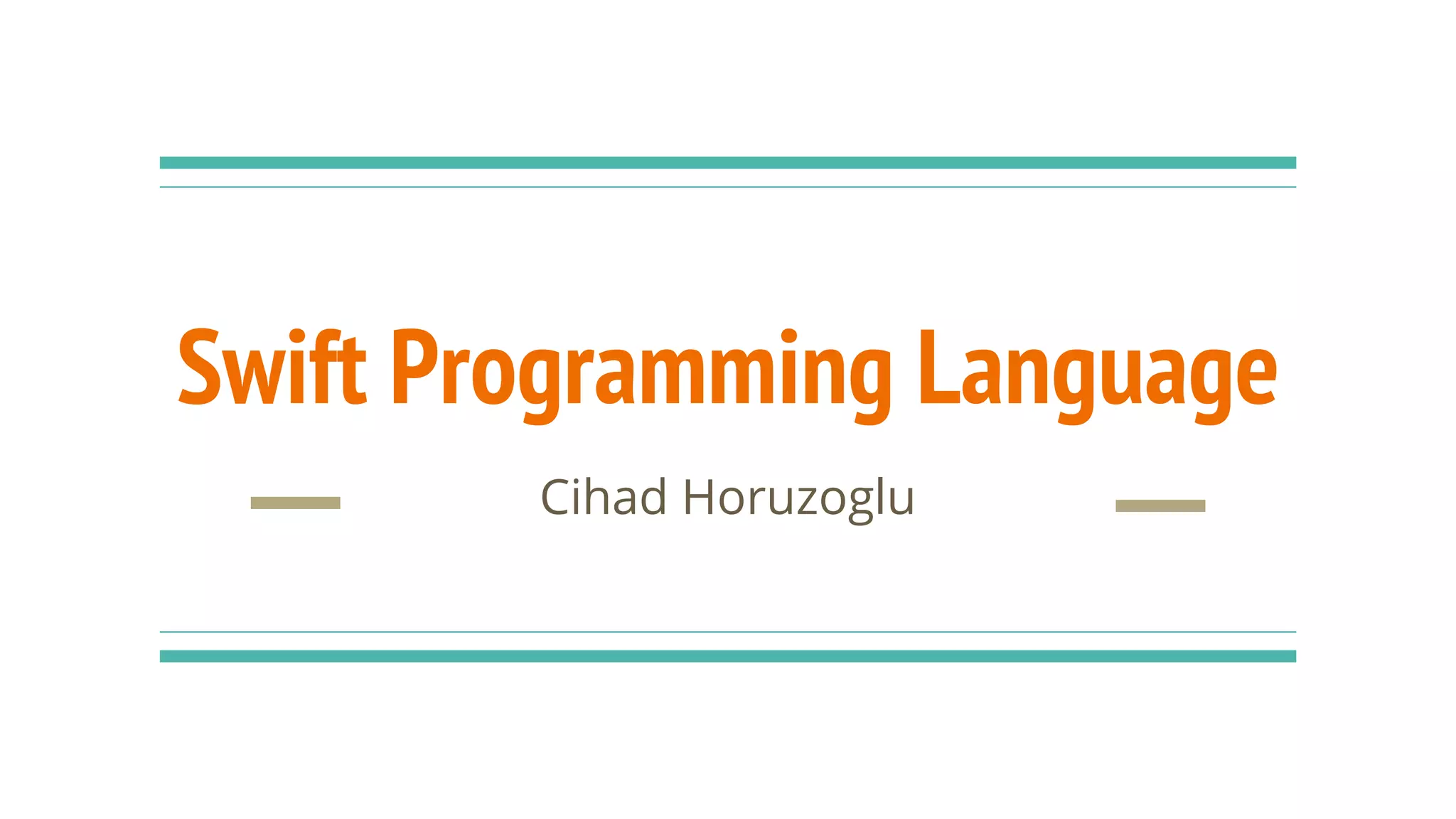 Swift Programming Language

Cihad Horuzoglu